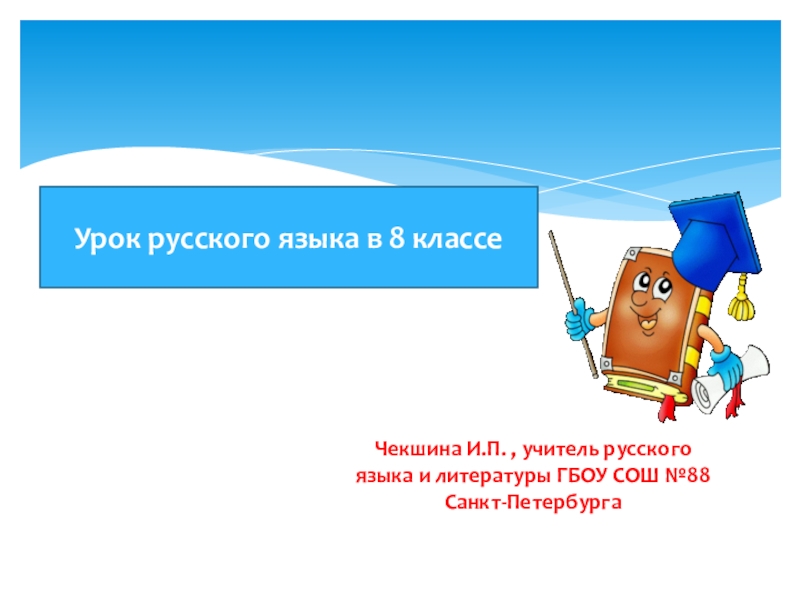 Урок русского языка в 8 классе

Чекшина И.П. , учитель русского языка и литературы ГБОУ СОШ №88 Санкт-Петербурга